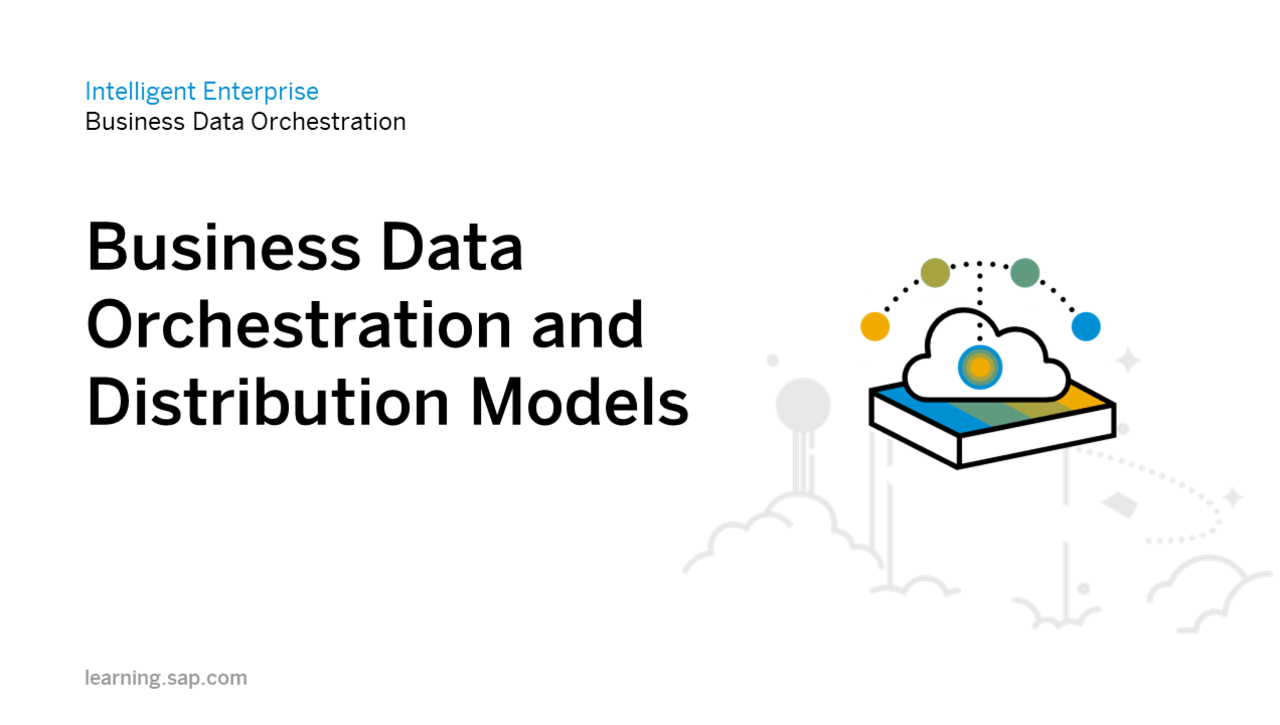 Intelligent Enterprise
Business Data Orchestration

Business Data Orchestration and Distribution Models

learning.sap.com